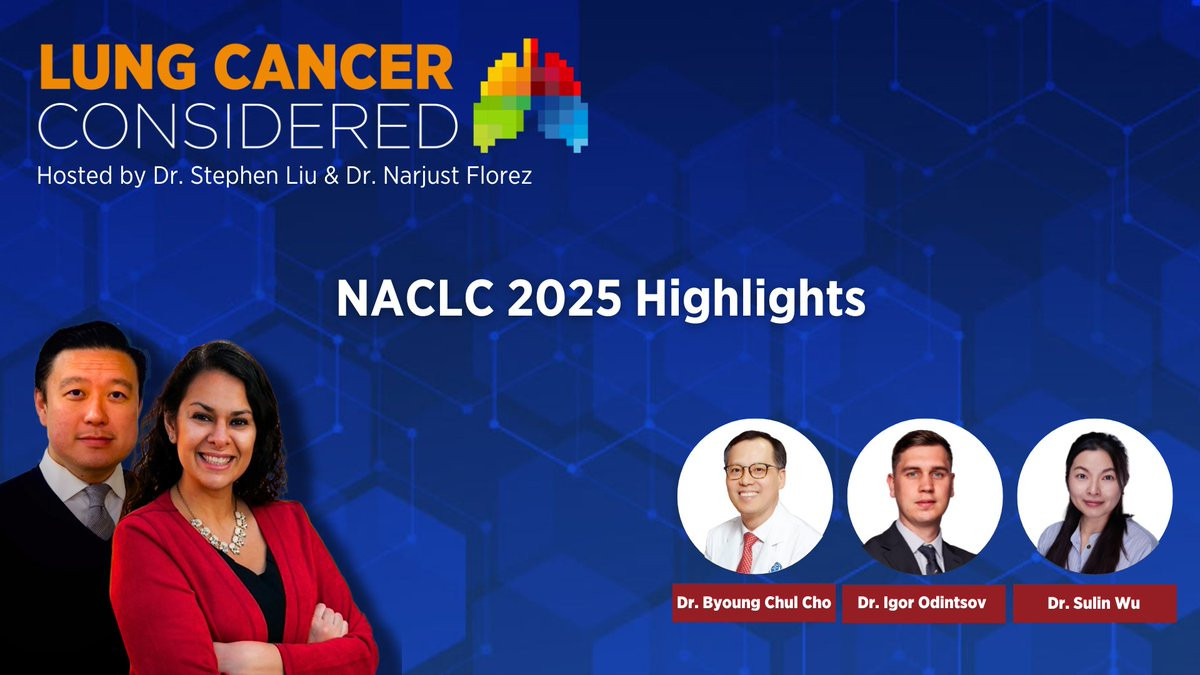 LUNG CANCER
CONSIDERED
Hosted by Dr. Stephen Liu & Dr. Narjust Florez

NACLC 2025 Highlights

Dr. Byoung Chul Cho
Dr. Igor Odintsov
Dr. Sulin Wu